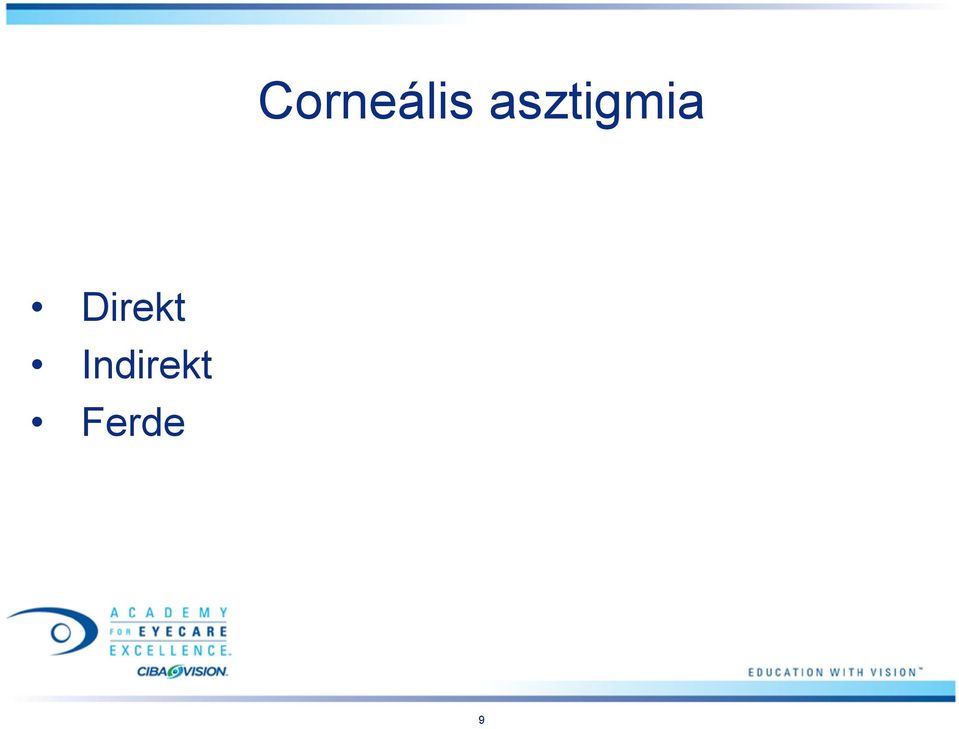 Corneális asztigmia

• Direkt
• Indirekt
• Ferde

ACADEMY FOR EYECARE EXCELLENCE.
CIBA VISION.

EDUCATION WITH VISION™

9